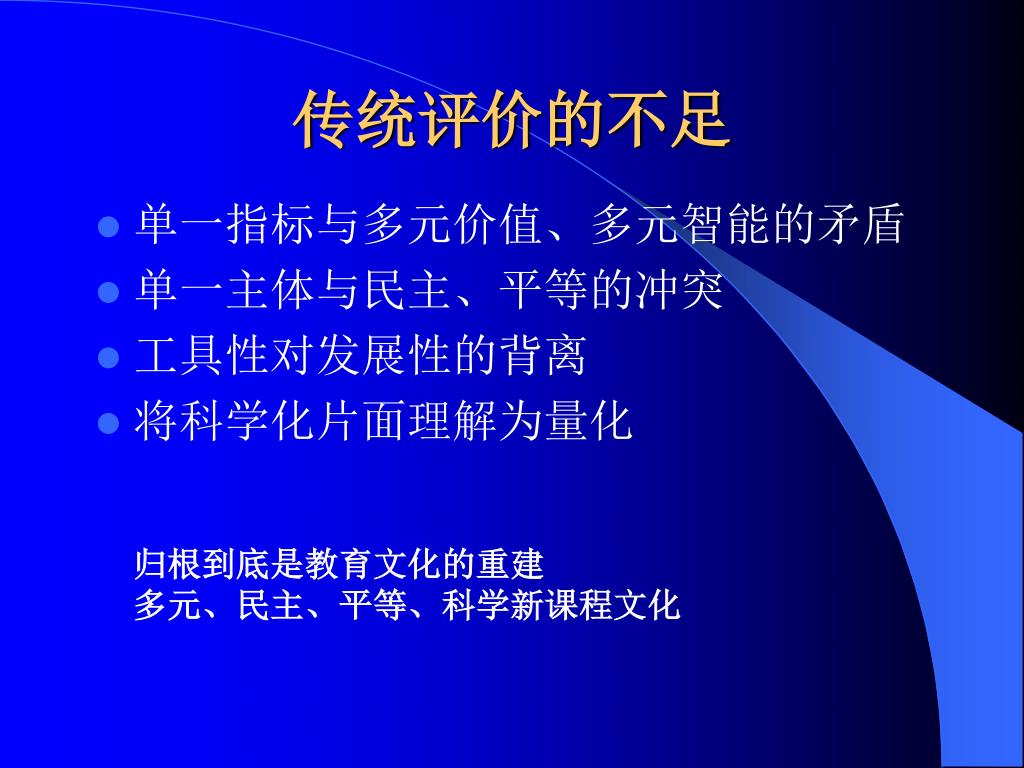 传统评价的不足

- 单一指标与多元价值、多元智能的矛盾
- 单一主体与民主、平等的冲突
- 工具性对发展性的背离
- 将科学化片面理解为量化

归根到底是教育文化的重建
多元、民主、平等、科学新课程文化